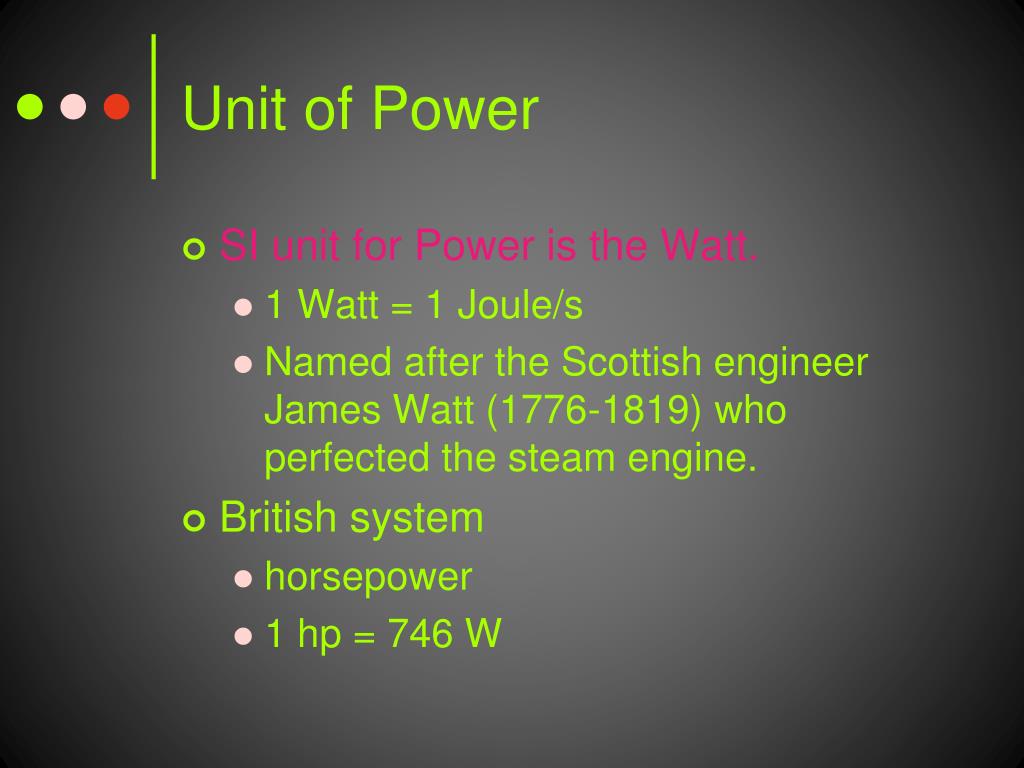 Unit of Power

SI unit for Power is the Watt.
1 Watt = 1 Joule/s
Named after the Scottish engineer James Watt (1776-1819) who perfected the steam engine.
British system
horsepower
1 hp = 746 W